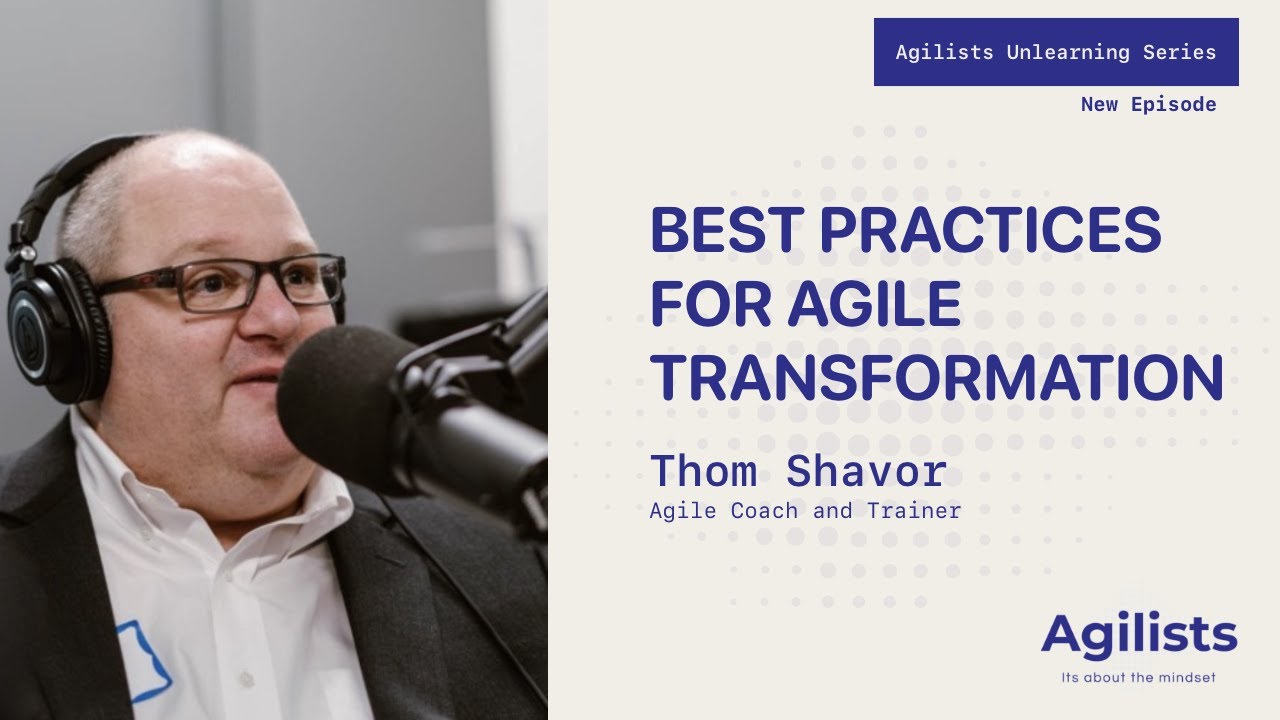 Agilists Unlearning Series

New Episode

BEST PRACTICES FOR AGILE TRANSFORMATION

Thom Shavor

Agile Coach and Trainer

Agilists

Its about the mindset